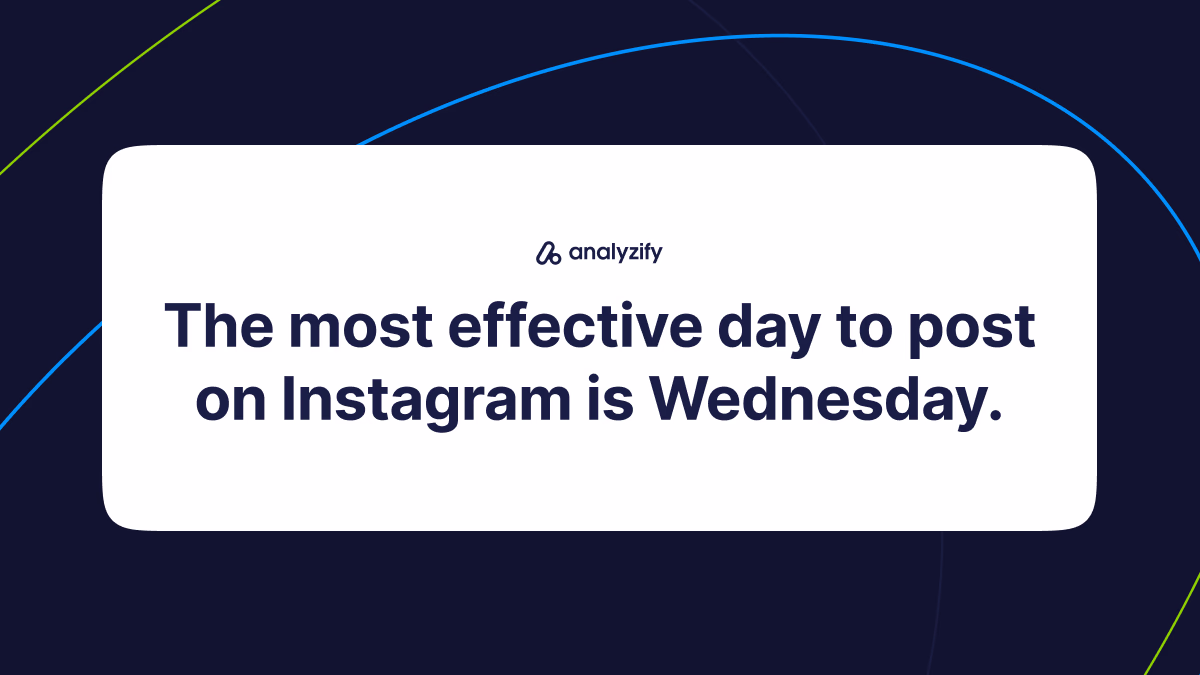 analyzify

The most effective day to post on Instagram is Wednesday.